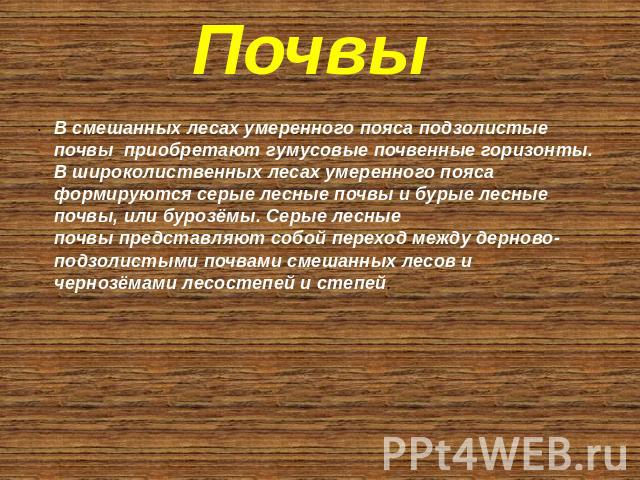 Почвы

В смешанных лесах умеренного пояса подзолистые почвы приобретают гумусовые почвенные горизонты. В широколиственных лесах умеренного пояса формируются серые лесные почвы и бурые лесные почвы, или бурозёмы. Серые лесные почвы представляют собой переход между дерново-подзолистыми почвами смешанных лесов и чернозёмами лесостепей и степей.

PPt4WEB.ru